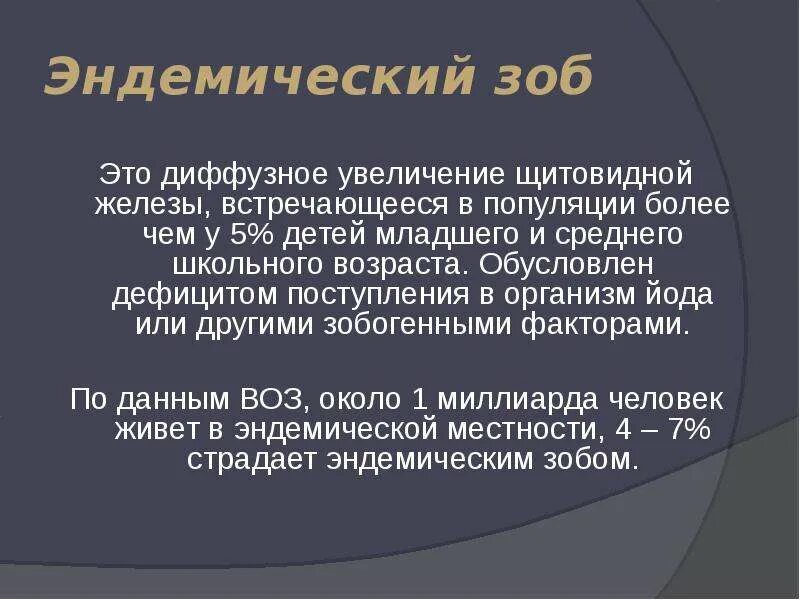 Эндемический зоб

Это диффузное увеличение щитовидной железы, встречающееся в популяции более чем у 5% детей младшего и среднего школьного возраста. Обусловлен дефицитом поступления в организм йода или другими зобогенными факторами.

По данным ВОЗ, около 1 миллиарда человек живет в эндемической местности, 4 – 7% страдает эндемическим зобом.